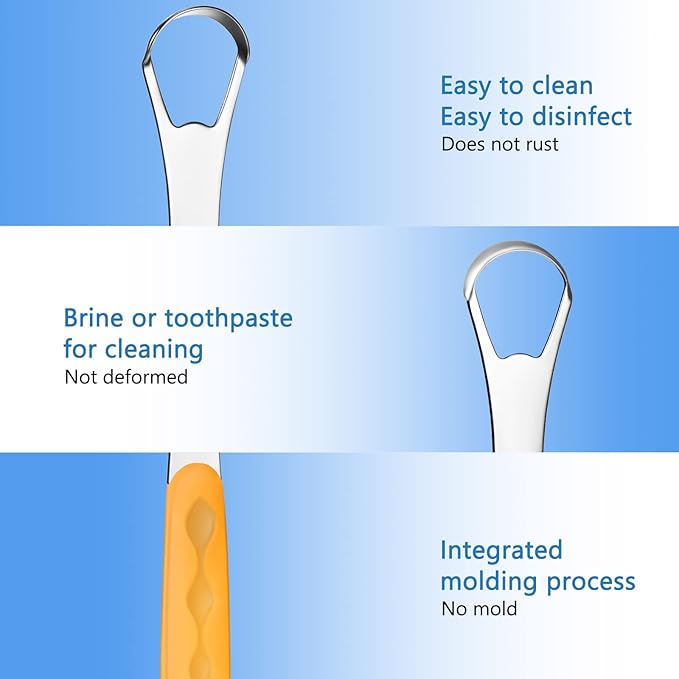 Easy to clean
Easy to disinfect
Does not rust

Brine or toothpaste for cleaning
Not deformed

Integrated molding process
No mold